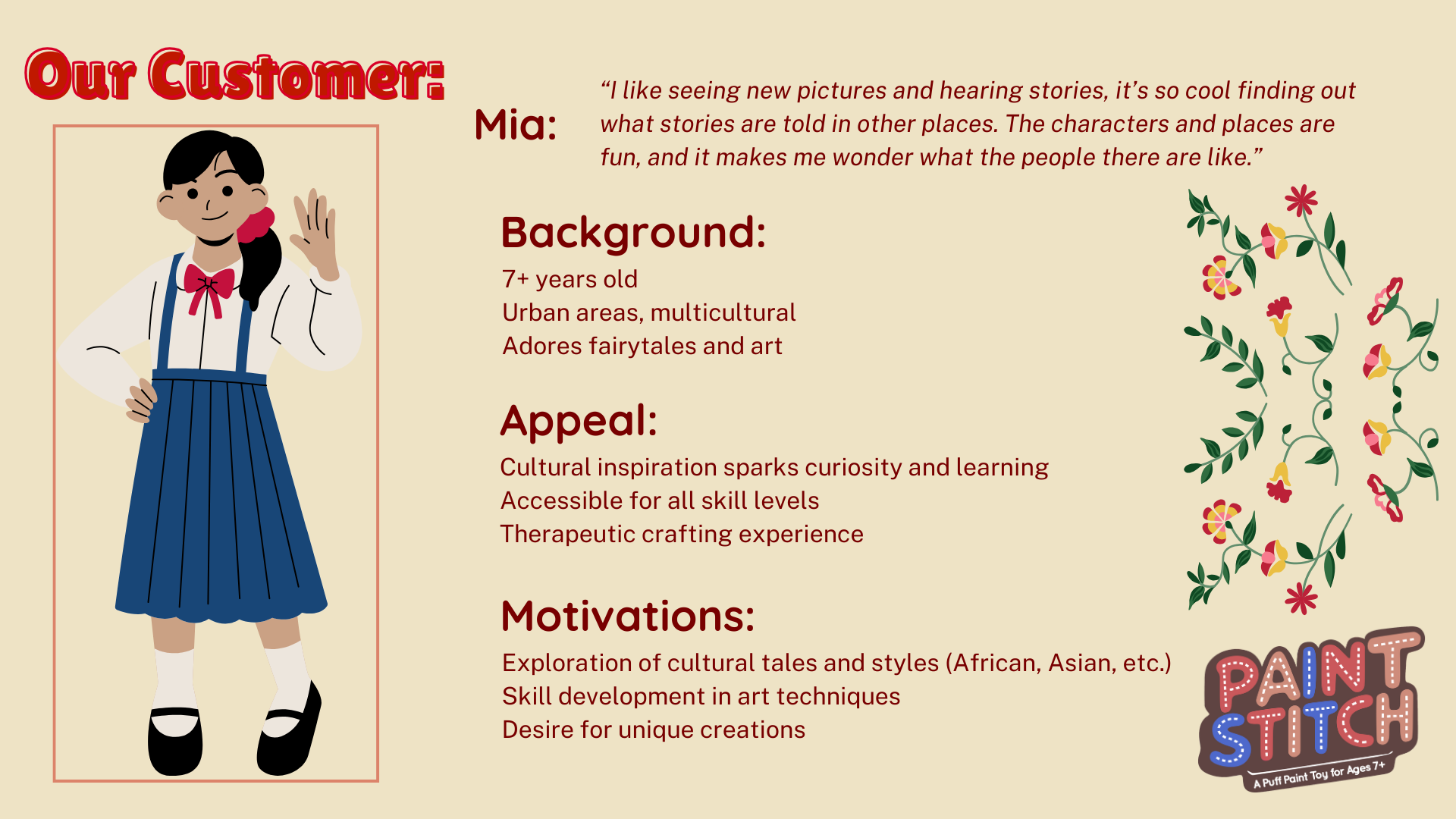 Our Customer:

Mia:

“I like seeing new pictures and hearing stories, it’s so cool finding out what stories are told in other places. The characters and places are fun, and it makes me wonder what the people there are like.”

Background:

7+ years old
Urban areas, multicultural
Adores fairytales and art

Appeal:

Cultural inspiration sparks curiosity and learning
Accessible for all skill levels
Therapeutic crafting experience

Motivations:

Exploration of cultural tales and styles (African, Asian, etc.)
Skill development in art techniques
Desire for unique creations

PAINT STITCH
A Puff Paint Toy for Ages 7+